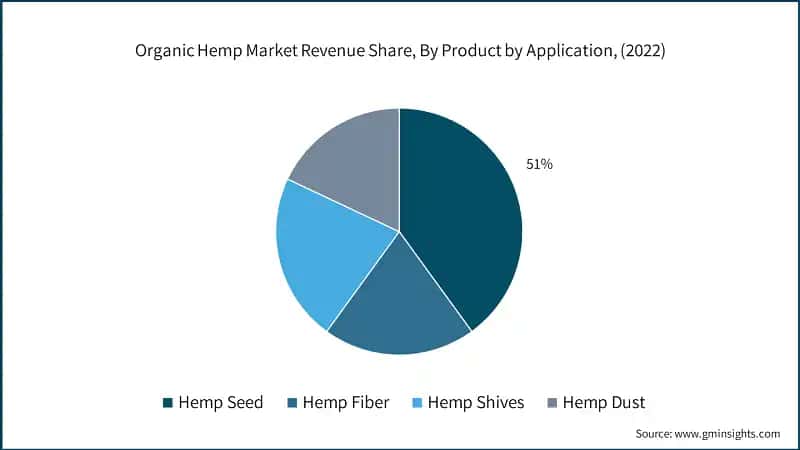 Organic Hemp Market Revenue Share, By Product by Application, (2022)

51%

Hemp Seed Hemp Fiber Hemp Shives Hemp Dust

Source: www.gminsights.com